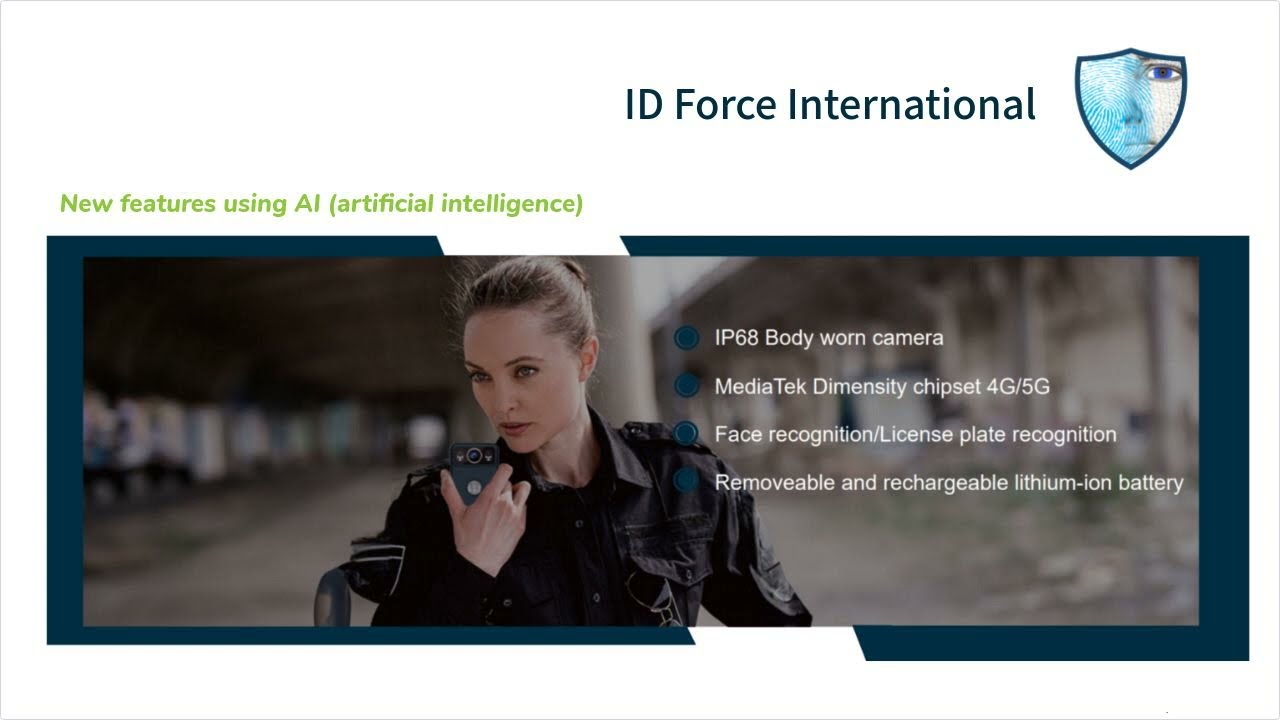 ID Force International

New features using AI (artificial intelligence)

IP68 Body worn camera
MediaTek Dimensity chipset 4G/5G
Face recognition/License plate recognition
Removeable and rechargeable lithium-ion battery